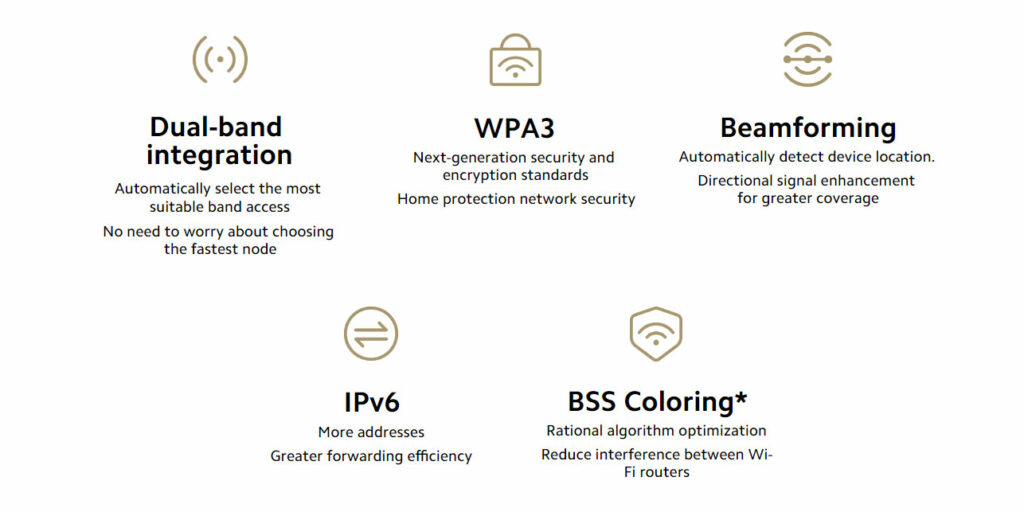 Dual-band integration

Automatically select the most suitable band access

No need to worry about choosing the fastest node

WPA3

Next-generation security and encryption standards

Home protection network security

Beamforming

Automatically detect device location.

Directional signal enhancement for greater coverage

IPv6

More addresses

Greater forwarding efficiency

BSS Coloring*

Rational algorithm optimization

Reduce interference between Wi-Fi routers